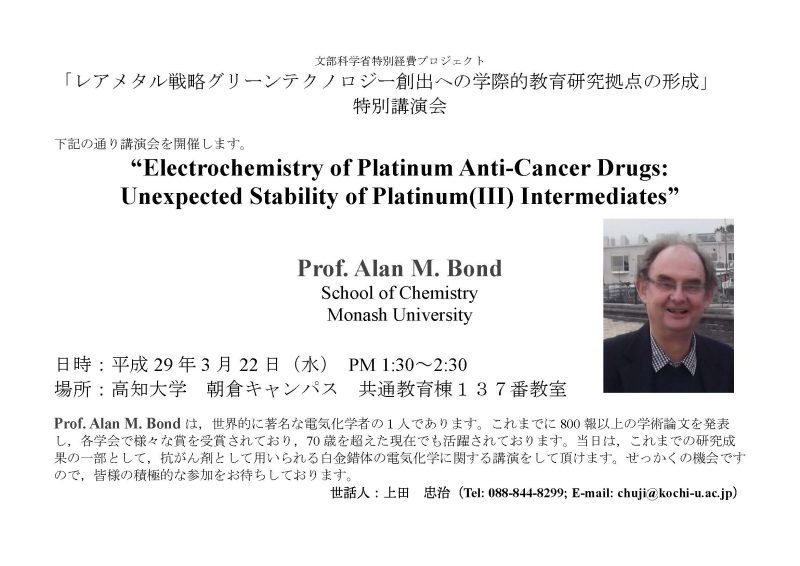 文部科学省特別経費プロジェクト
「レアメタル戦略グリーンテクノロジー創出への学際的教育研究拠点の形成」
特別講演会

下記の通り講演会を開催します。

“Electrochemistry of Platinum Anti-Cancer Drugs: Unexpected Stability of Platinum(III) Intermediates”

Prof. Alan M. Bond
School of Chemistry
Monash University

日時：平成 29 年 3 月 22 日（水） PM 1:30～2:30
場所：高知大学　朝倉キャンパス　共通教育棟１３７番教室

Prof. Alan M. Bond は，世界的に著名な電気化学者の１人であります。これまでに 800 報以上の学術論文を発表し，各学会で様々な賞を受賞されており，70 歳を超えた現在でも活躍されております。当日は，これまでの研究成果の一部として，抗がん剤として用いられる白金錯体の電気化学に関する講演をして頂けます。せっかくの機会ですので，皆様の積極的な参加をお待ちしております。

世話人：上田　忠治（Tel: 088-844-8299; E-mail: chuji@kochi-u.ac.jp）